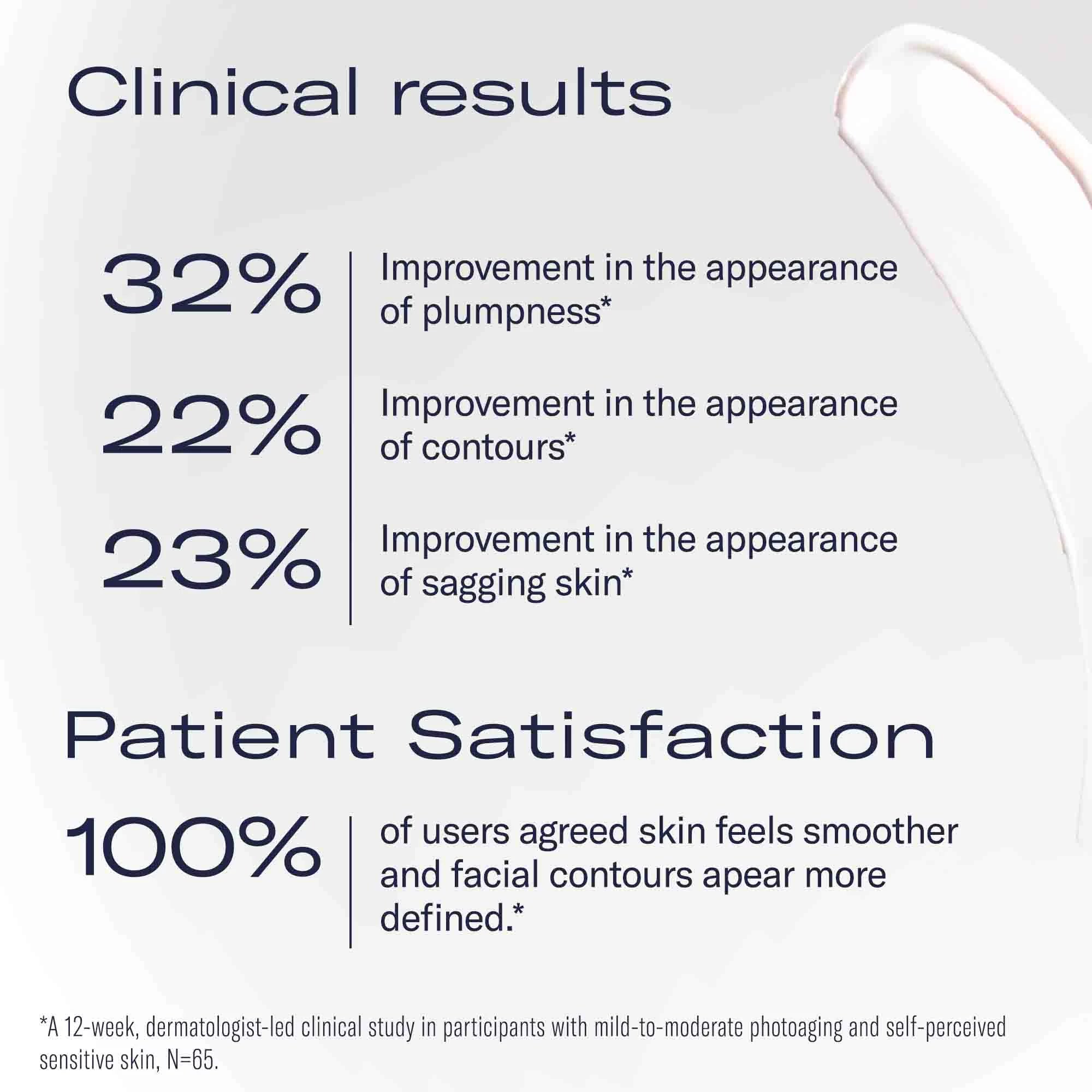 Clinical results

32% Improvement in the appearance of plumpness*

22% Improvement in the appearance of contours*

23% Improvement in the appearance of sagging skin*

Patient Satisfaction

100% of users agreed skin feels smoother and facial contours apear more defined.*

*A 12-week, dermatologist-led clinical study in participants with mild-to-moderate photoaging and self-perceived sensitive skin, N=65.